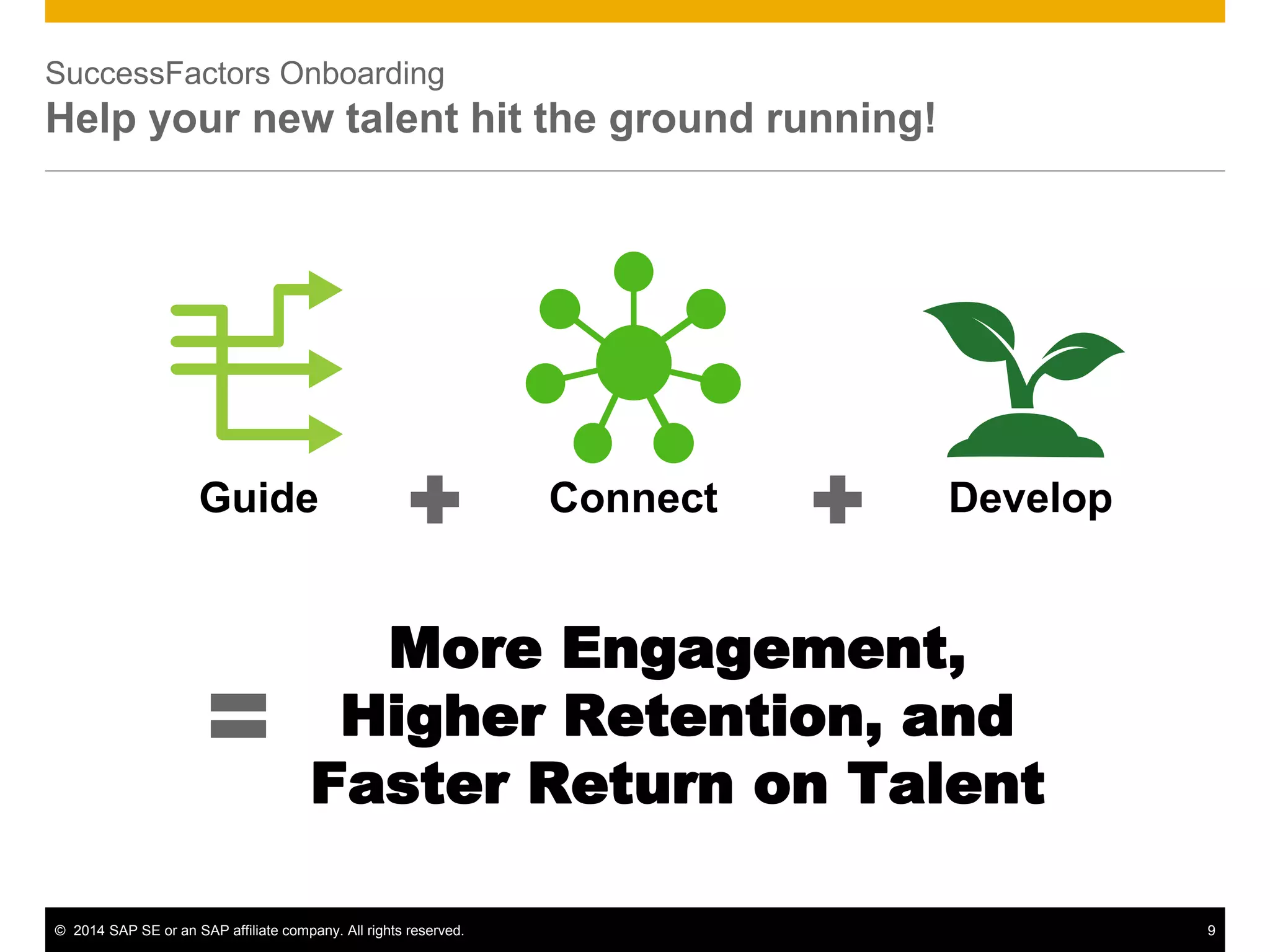 SuccessFactors Onboarding
Help your new talent hit the ground running!

Guide + Connect + Develop

= More Engagement, Higher Retention, and Faster Return on Talent

© 2014 SAP SE or an SAP affiliate company. All rights reserved.

9